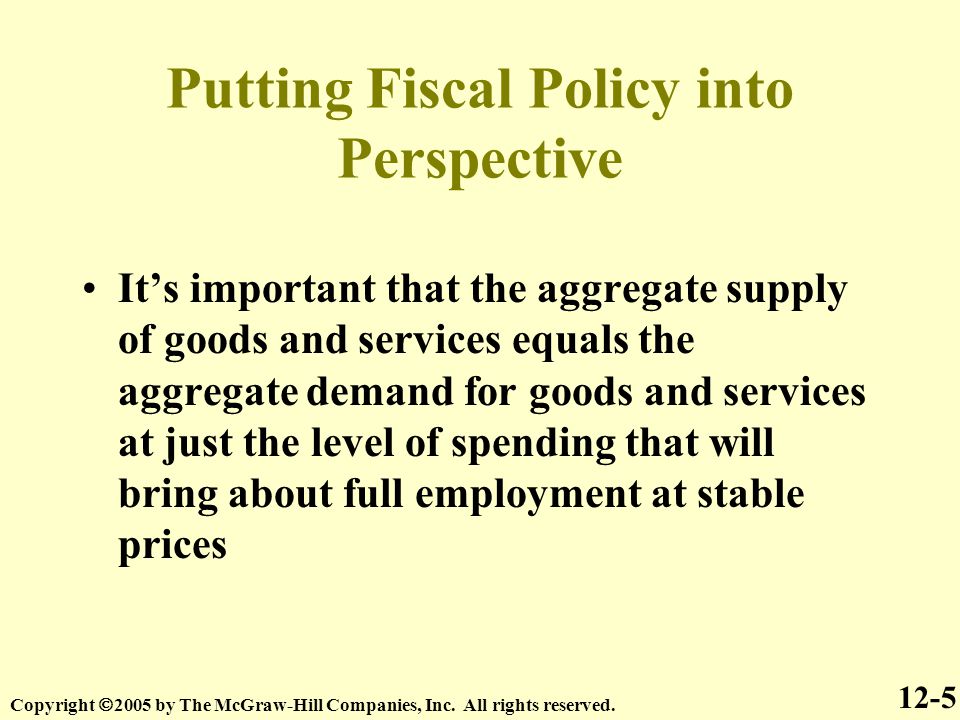 Putting Fiscal Policy into Perspective

• It’s important that the aggregate supply of goods and services equals the aggregate demand for goods and services at just the level of spending that will bring about full employment at stable prices

Copyright ©2005 by The McGraw-Hill Companies, Inc. All rights reserved.

12-5